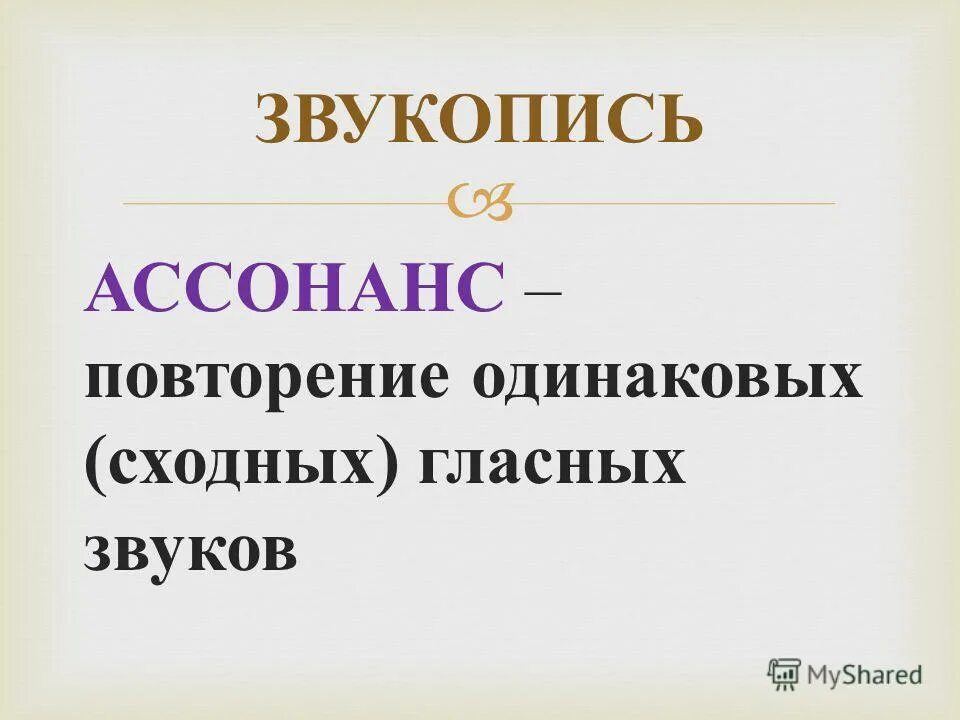 ЗВУКОПИСЬ

АССОНАНС – повторение одинаковых (сходных) гласных звуков

MyShared